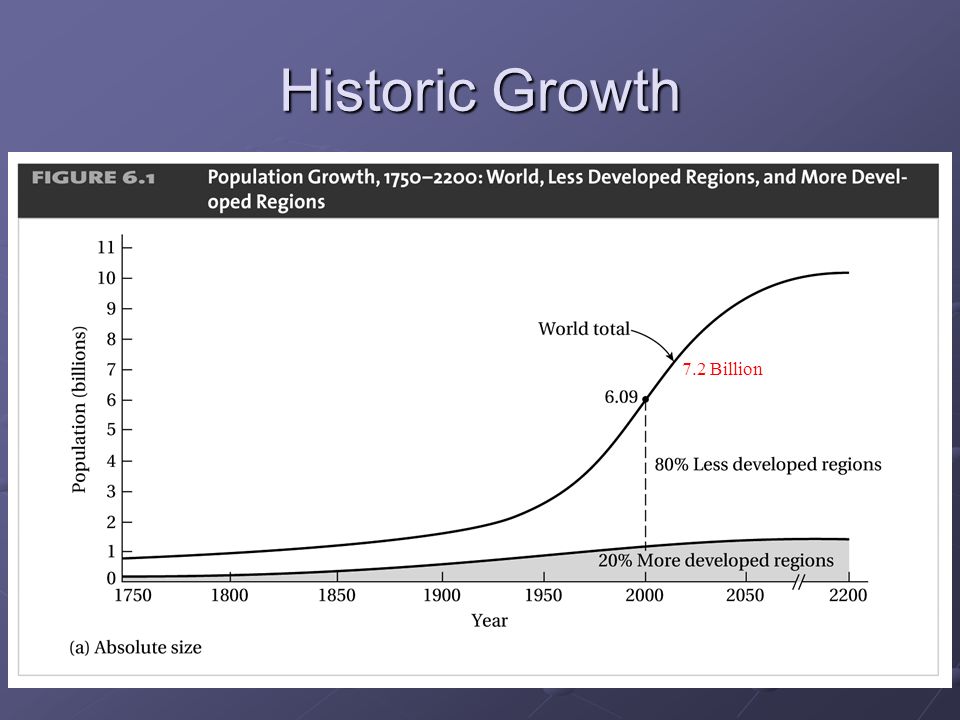 Historic Growth

FIGURE 6.1 Population Growth, 1750–2200: World, Less Developed Regions, and More Developed Regions

Population (billions)

11
10
9
8
7
6
5
4
3
2
1
0

World total

7.2 Billion

6.09

80% Less developed regions

20% More developed regions

1750 1800 1850 1900 1950 2000 2050 2200

Year

(a) Absolute size